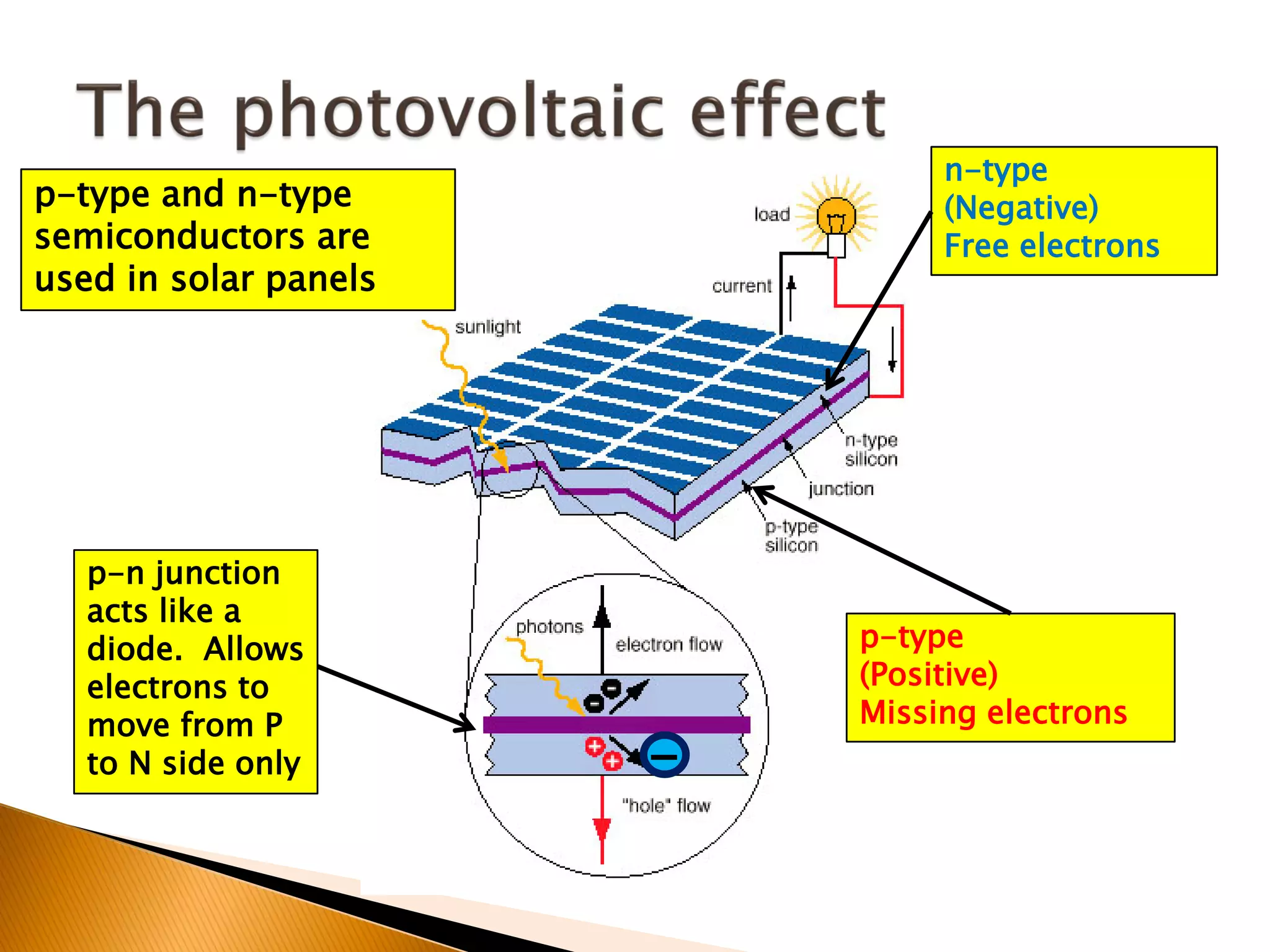 The photovoltaic effect

p-type and n-type semiconductors are used in solar panels

n-type
(Negative)
Free electrons

load

current

sunlight

n-type silicon

junction

p-type silicon

p-n junction acts like a diode. Allows electrons to move from P to N side only

photons

electron flow

"hole" flow

p-type
(Positive)
Missing electrons